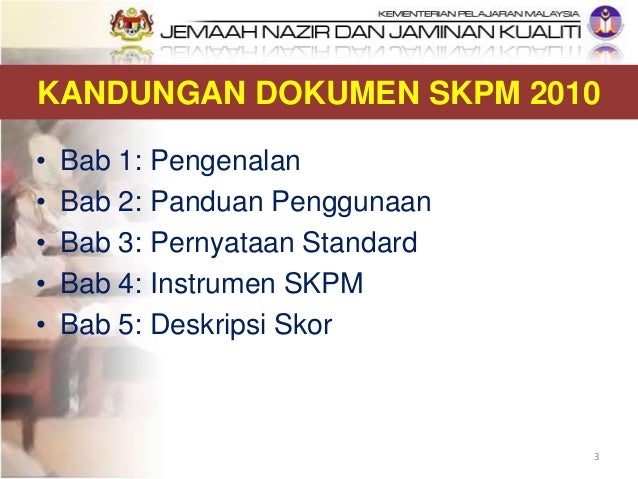 KEMENTERIAN PELAJARAN MALAYSIA
JEMAAH NAZIR DAN JAMINAN KUALITI

KANDUNGAN DOKUMEN SKPM 2010

• Bab 1: Pengenalan
• Bab 2: Panduan Penggunaan
• Bab 3: Pernyataan Standard
• Bab 4: Instrumen SKPM
• Bab 5: Deskripsi Skor

3